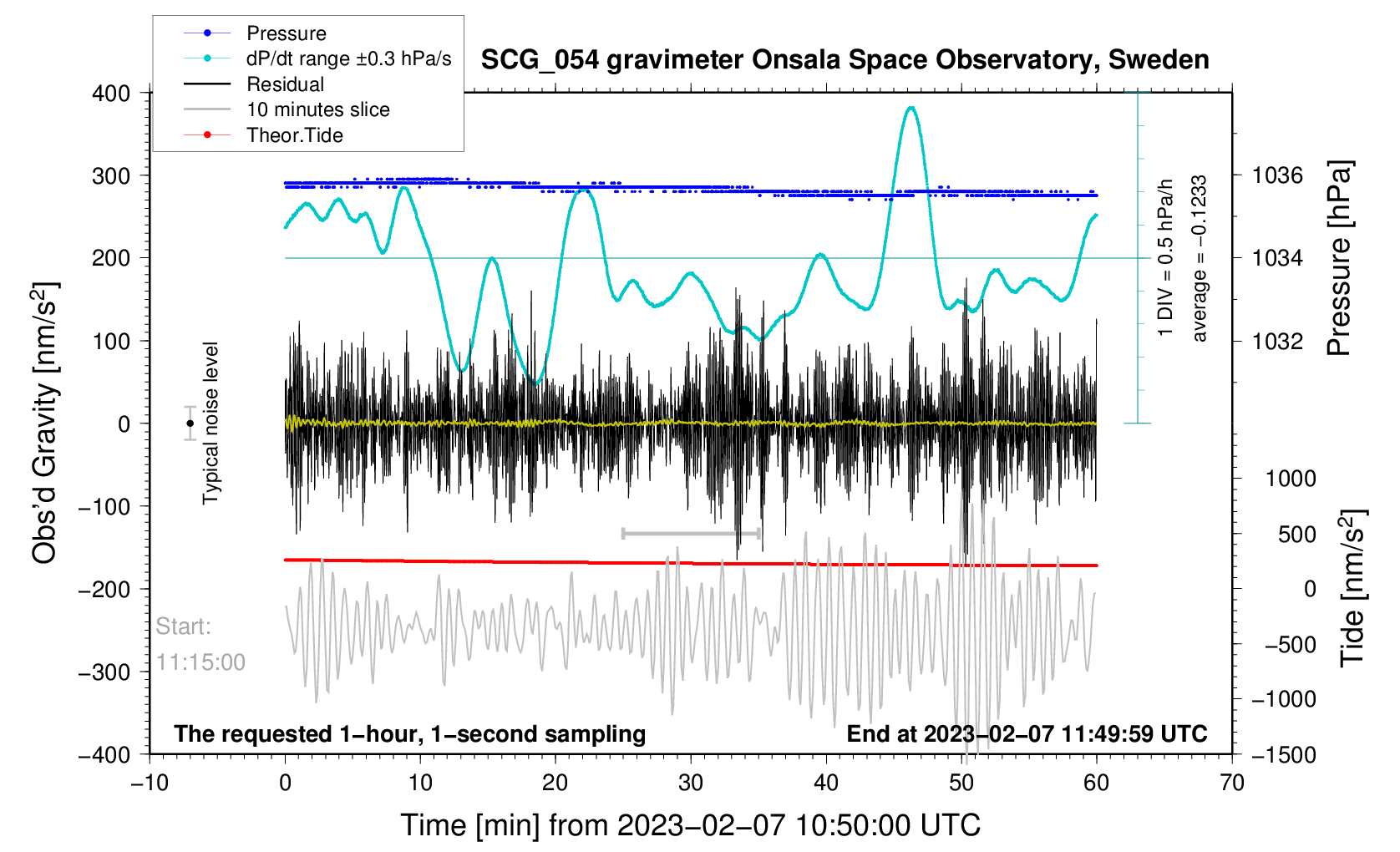 Pressure
dP/dt range ±0.3 hPa/s
Residual
10 minutes slice
Theor.Tide

SCG_054 gravimeter Onsala Space Observatory, Sweden

400
300
200
100
0
−100
−200
−300
−400

Obs'd Gravity [nm/s$^2$]

Typical noise level

Start:
11:15:00

1 DIV = 0.5 hPa/h
average = −0.1233

1036
1034
1032

Pressure [hPa]

1000
500
0
−500
−1000
−1500

Tide [nm/s$^2$]

The requested 1−hour, 1−second sampling

End at 2023−02−07 11:49:59 UTC

−10
0
10
20
30
40
50
60
70

Time [min] from 2023−02−07 10:50:00 UTC